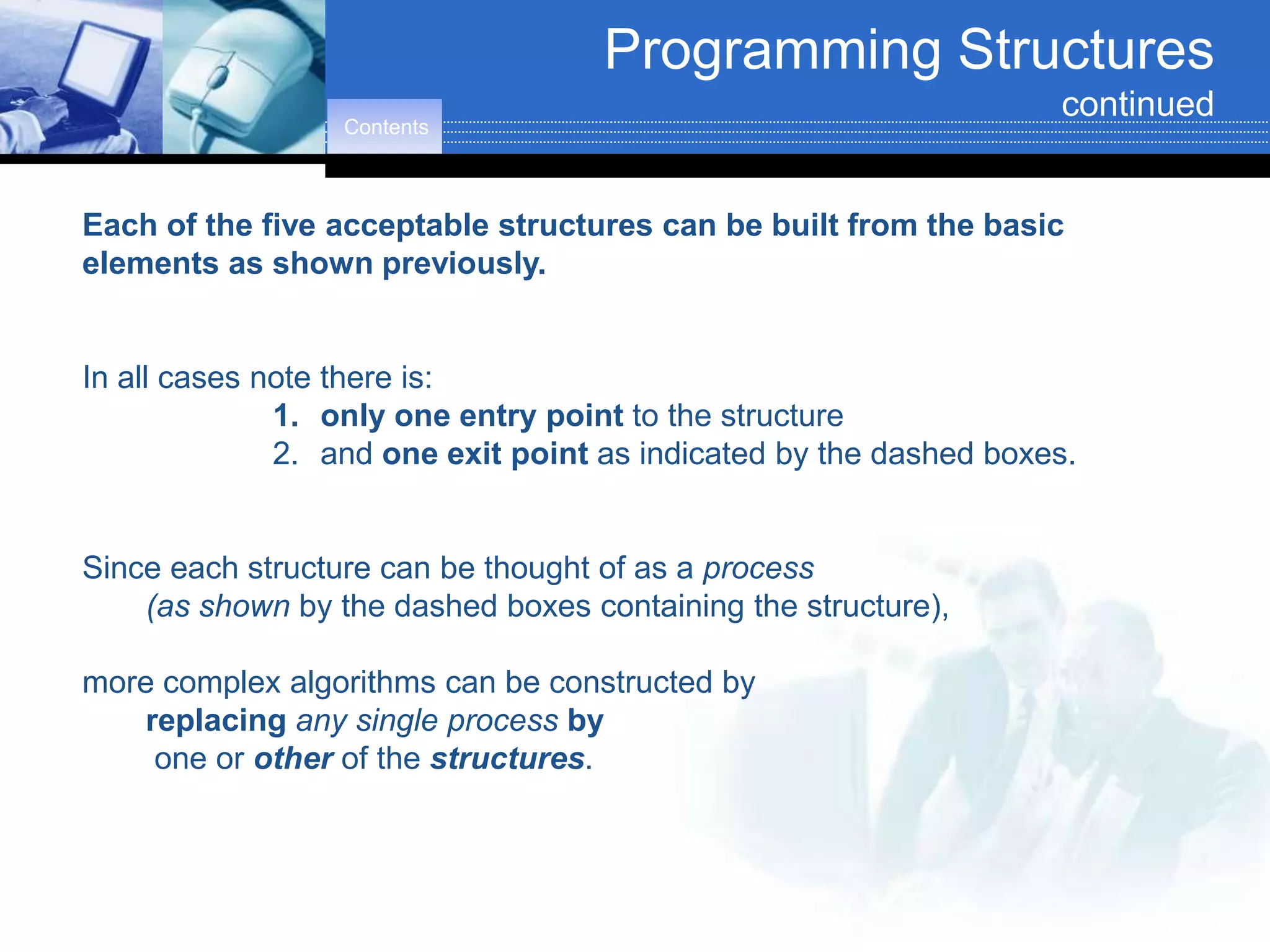 Programming Structures
continued

Contents

Each of the five acceptable structures can be built from the basic elements as shown previously.

In all cases note there is:
1. only one entry point to the structure
2. and one exit point as indicated by the dashed boxes.

Since each structure can be thought of as a process
(as shown by the dashed boxes containing the structure),

more complex algorithms can be constructed by
replacing any single process by
one or other of the structures.